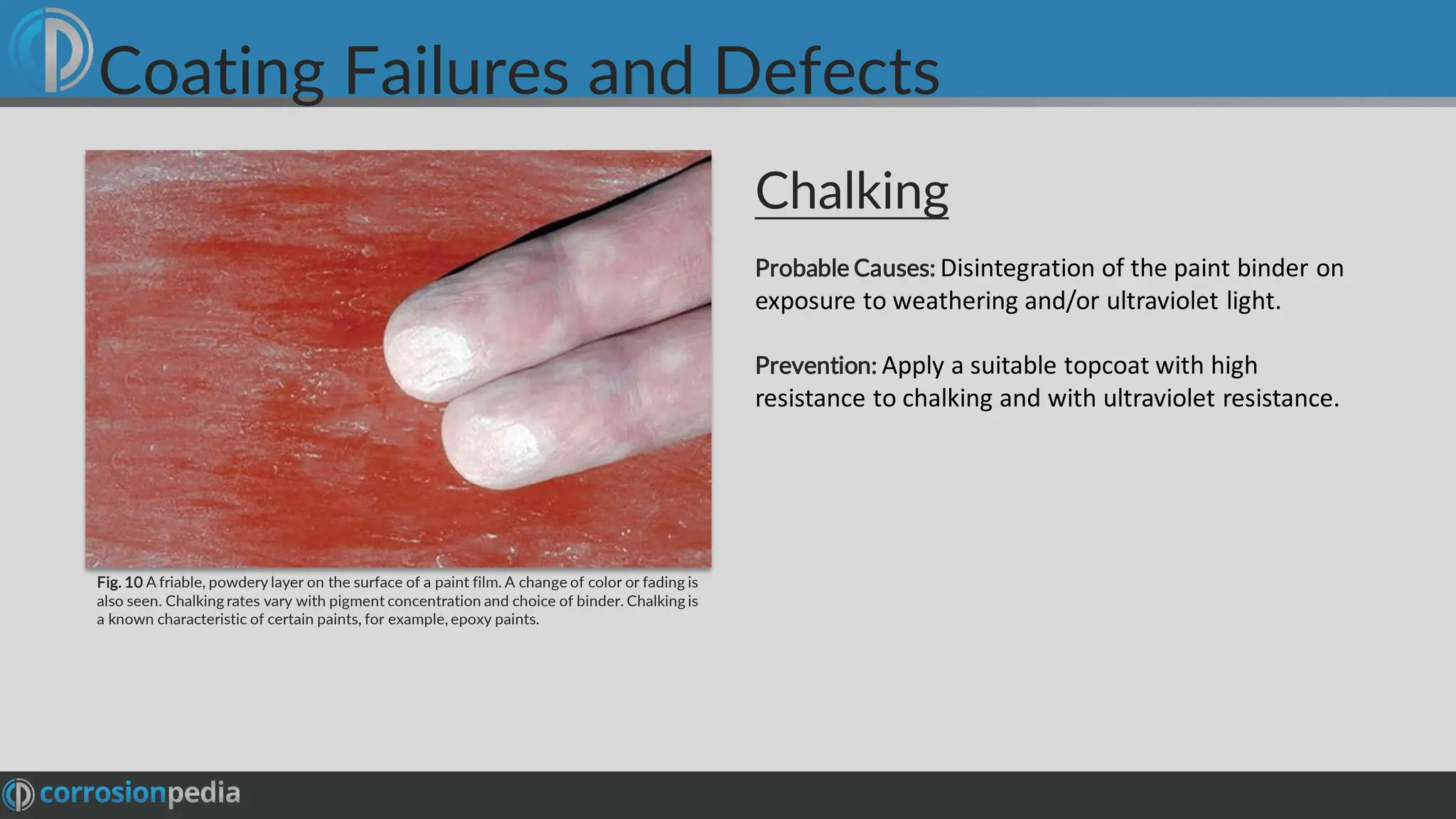 Coating Failures and Defects

Fig. 10 A friable, powdery layer on the surface of a paint film. A change of color or fading is also seen. Chalking rates vary with pigment concentration and choice of binder. Chalking is a known characteristic of certain paints, for example, epoxy paints.

Chalking

Probable Causes: Disintegration of the paint binder on exposure to weathering and/or ultraviolet light.

Prevention: Apply a suitable topcoat with high resistance to chalking and with ultraviolet resistance.

corrosionpedia